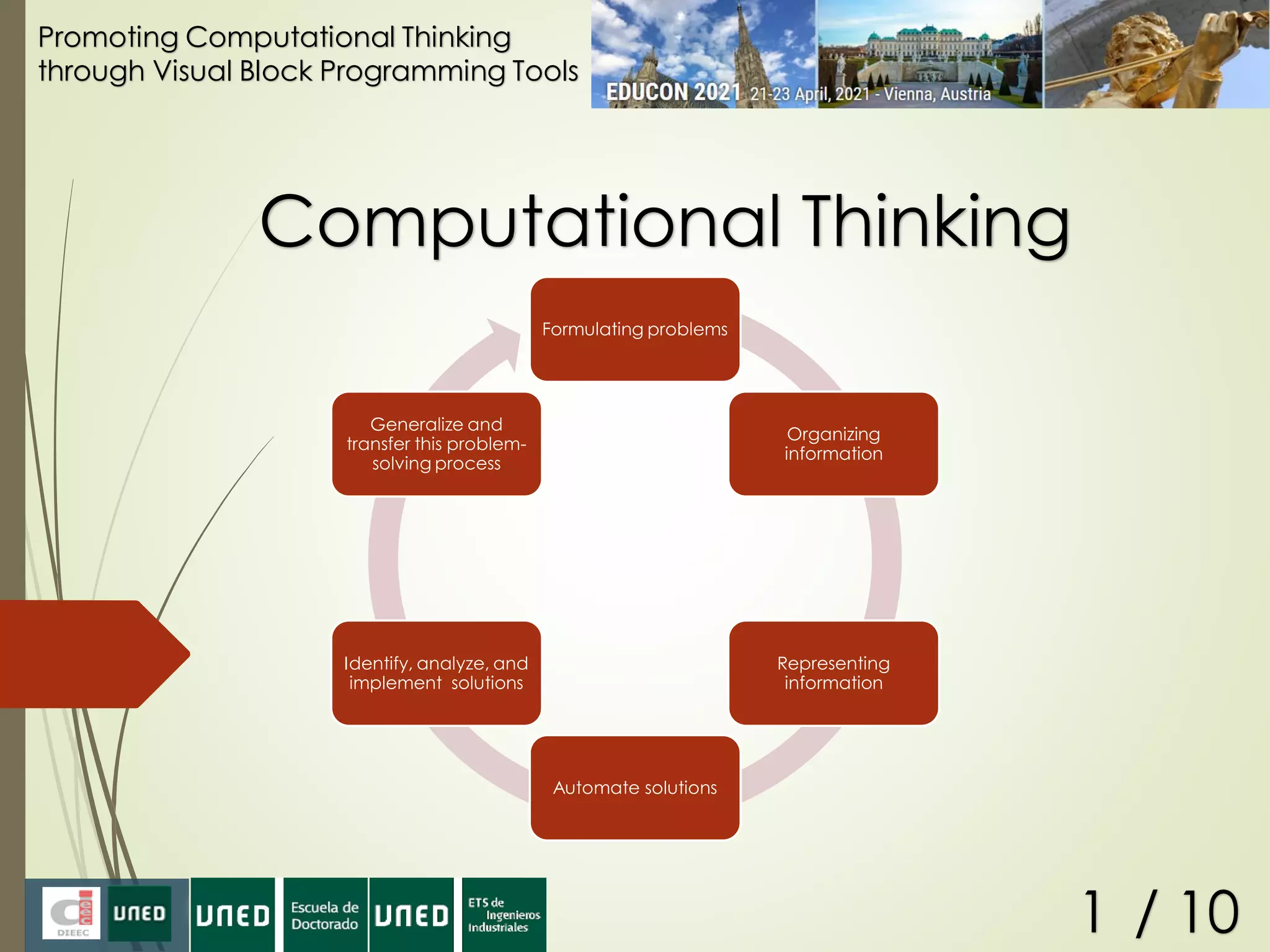 Promoting Computational Thinking through Visual Block Programming Tools

EDUCON 2021 21-23 April, 2021 - Vienna, Austria

Computational Thinking

Formulating problems

Organizing information

Representing information

Automate solutions

Identify, analyze, and implement solutions

Generalize and transfer this problem-solving process

DIEEC UNED

UNED Escuela de Doctorado

UNED ETS de Ingenieros Industriales

1 / 10